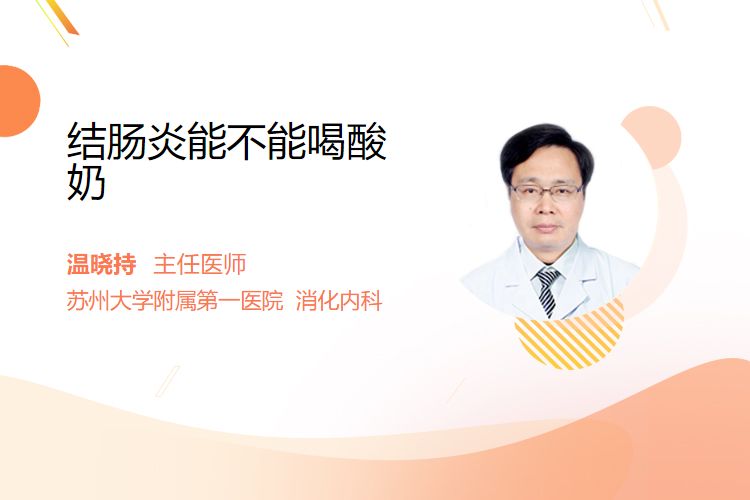 结肠炎能不能喝酸奶

温晓持 主任医师

苏州大学附属第一医院 消化内科